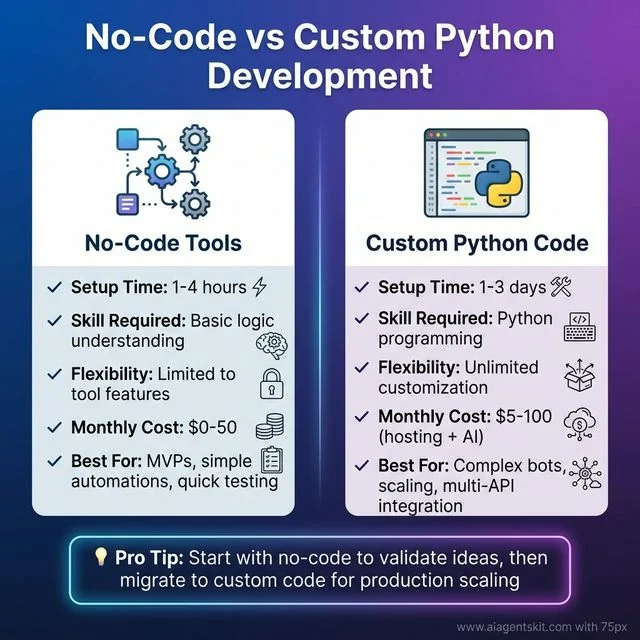 No-Code vs Custom Python Development

No-Code Tools

✓ Setup Time: 1-4 hours

✓ Skill Required: Basic logic understanding

✓ Flexibility: Limited to tool features

✓ Monthly Cost: $0-50

✓ Best For: MVPs, simple automations, quick testing

Custom Python Code

✓ Setup Time: 1-3 days

✓ Skill Required: Python programming

✓ Flexibility: Unlimited customization

✓ Monthly Cost: $5-100 (hosting + AI)

✓ Best For: Complex bots, scaling, multi-API integration

Pro Tip: Start with no-code to validate ideas, then migrate to custom code for production scaling

www.aiagentskit.com with 75px